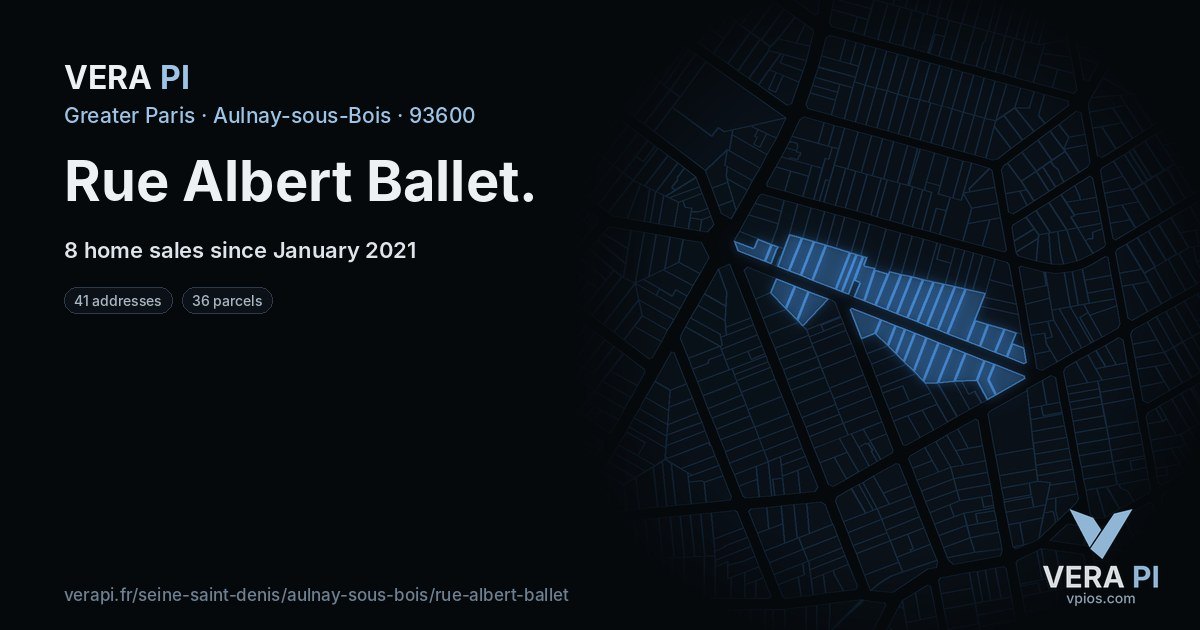 VERA PI

Greater Paris · Aulnay-sous-Bois · 93600

Rue Albert Ballet.

8 home sales since January 2021

41 addresses

36 parcels

verapi.fr/seine-saint-denis/aulnay-sous-bois/rue-albert-ballet

VERA PI
vpios.com